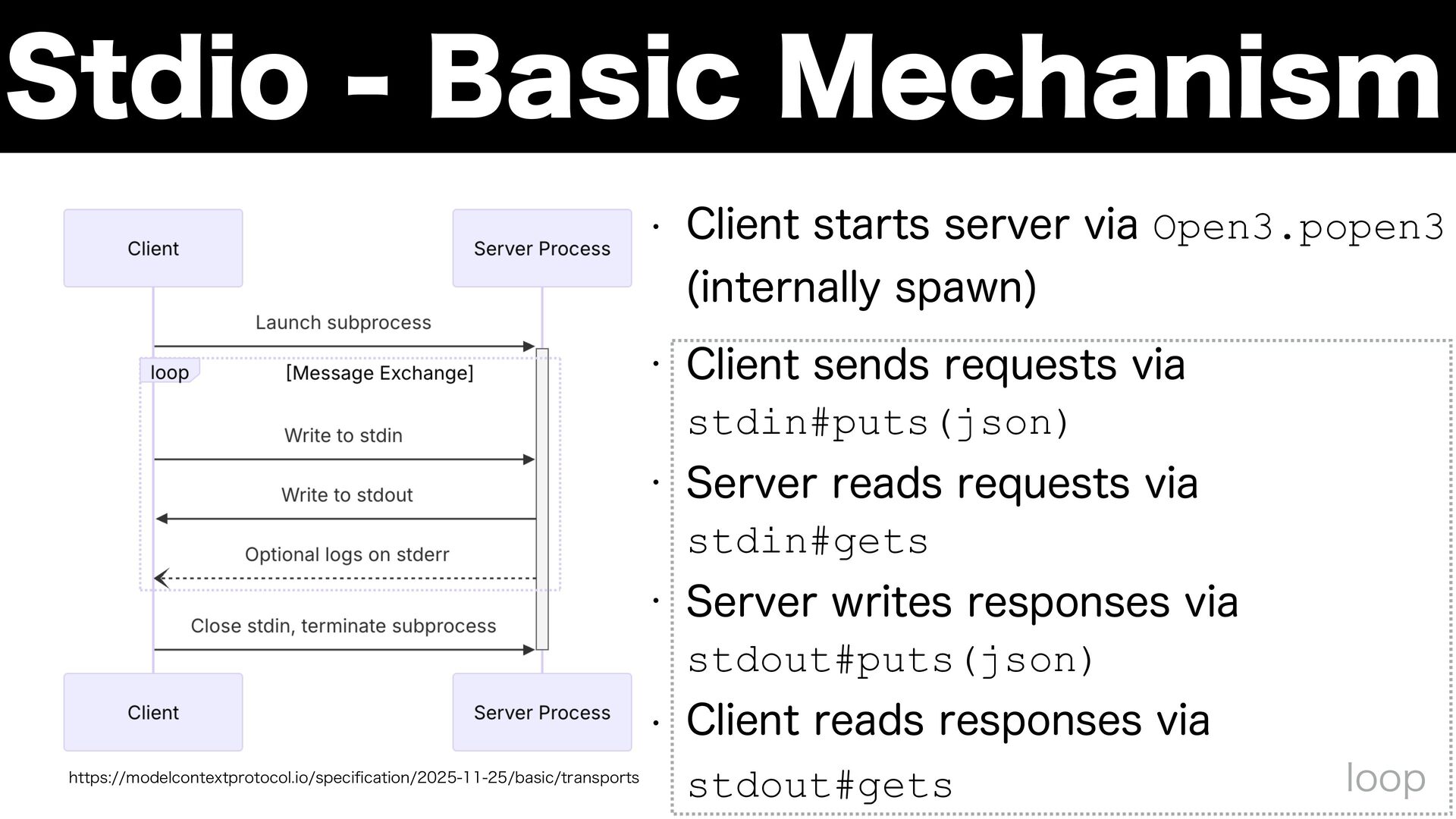 Stdio - Basic Mechanism

Client

Server Process

Launch subprocess

loop

[Message Exchange]

Write to stdin

Write to stdout

Optional logs on stderr

Close stdin, terminate subprocess

Client

Server Process

https://modelcontextprotocol.io/specification/2025-11-25/basic/transports

• Client starts server via Open3.popen3 (internally spawn)

• Client sends requests via stdin#puts(json)

• Server reads requests via stdin#gets

• Server writes responses via stdout#puts(json)

• Client reads responses via stdout#gets

loop